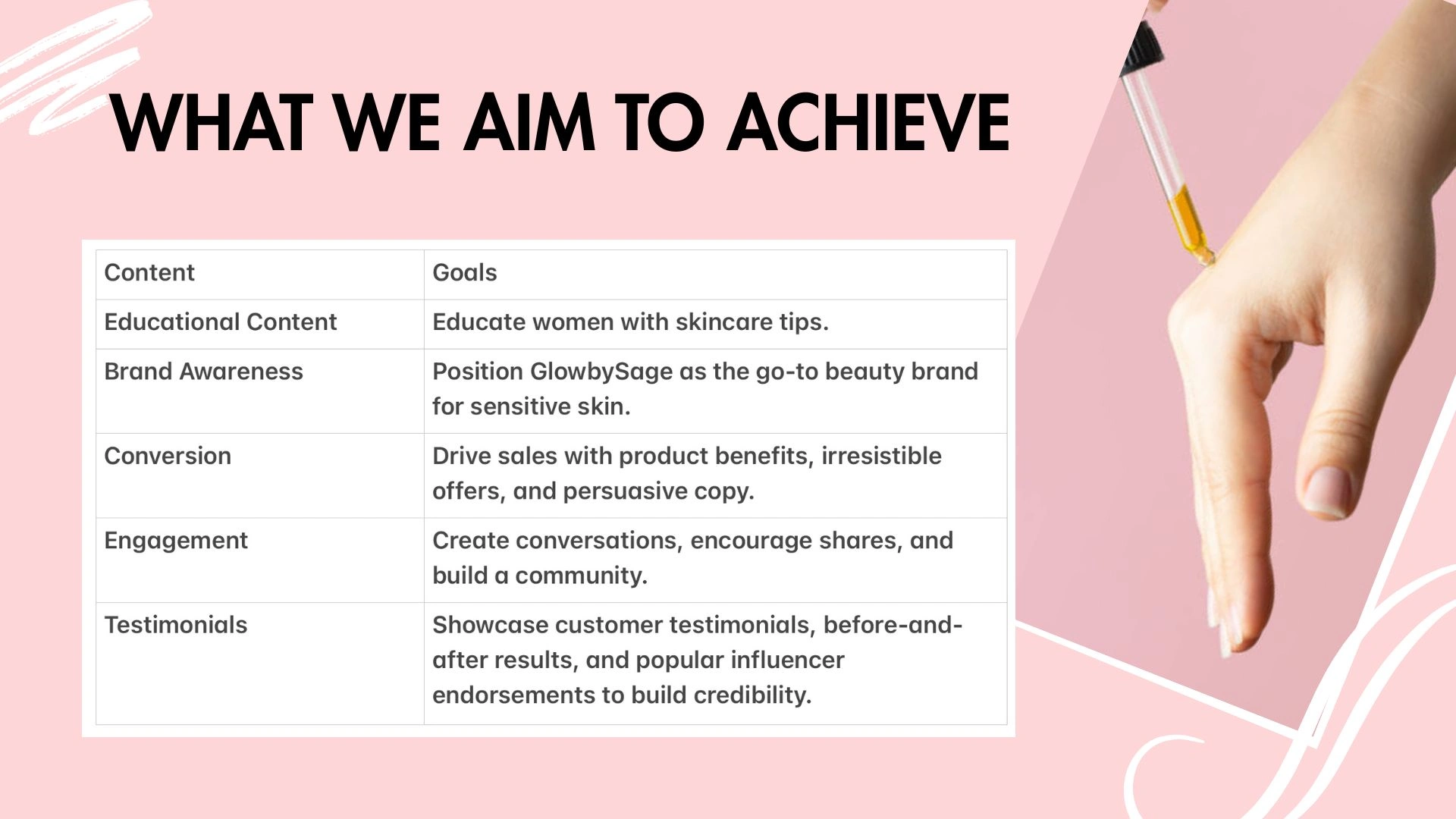 WHAT WE AIM TO ACHIEVE

| Content | Goals |
|---|---|
| Educational Content | Educate women with skincare tips. |
| Brand Awareness | Position GlowbySage as the go-to beauty brand for sensitive skin. |
| Conversion | Drive sales with product benefits, irresistible offers, and persuasive copy. |
| Engagement | Create conversations, encourage shares, and build a community. |
| Testimonials | Showcase customer testimonials, before-and-after results, and popular influencer endorsements to build credibility. |